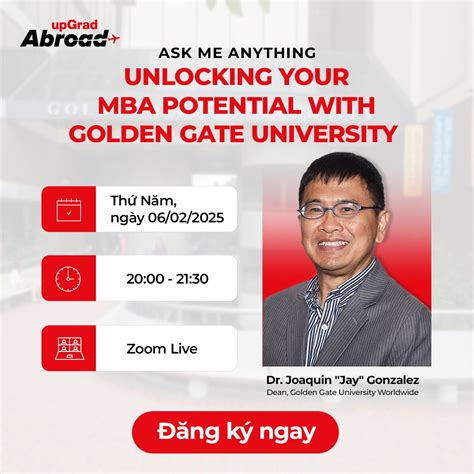 upGrad Abroad

ASK ME ANYTHING
UNLOCKING YOUR MBA POTENTIAL WITH GOLDEN GATE UNIVERSITY

Thứ Năm, ngày 06/02/2025

20:00 - 21:30

Zoom Live

Dr. Joaquin "Jay" Gonzalez
Dean, Golden Gate University Worldwide

Đăng ký ngay